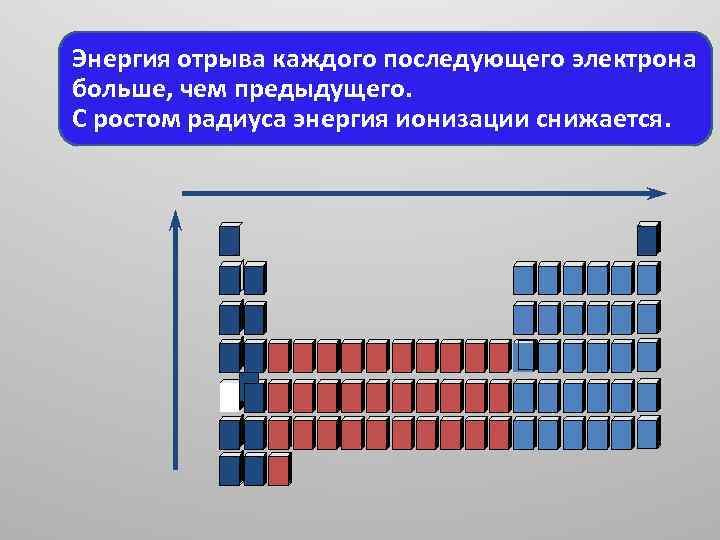 Энергия отрыва каждого последующего электрона больше, чем предыдущего.
С ростом радиуса энергия ионизации снижается.